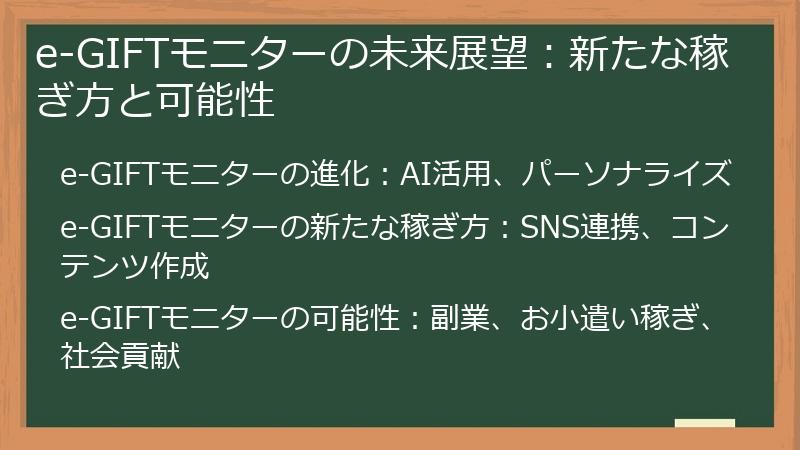 e-GIFTモニターの未来展望：新たな稼ぎ方と可能性

e-GIFTモニターの進化：AI活用、パーソナライズ

e-GIFTモニターの新たな稼ぎ方：SNS連携、コンテンツ作成

e-GIFTモニターの可能性：副業、お小遣い稼ぎ、社会貢献